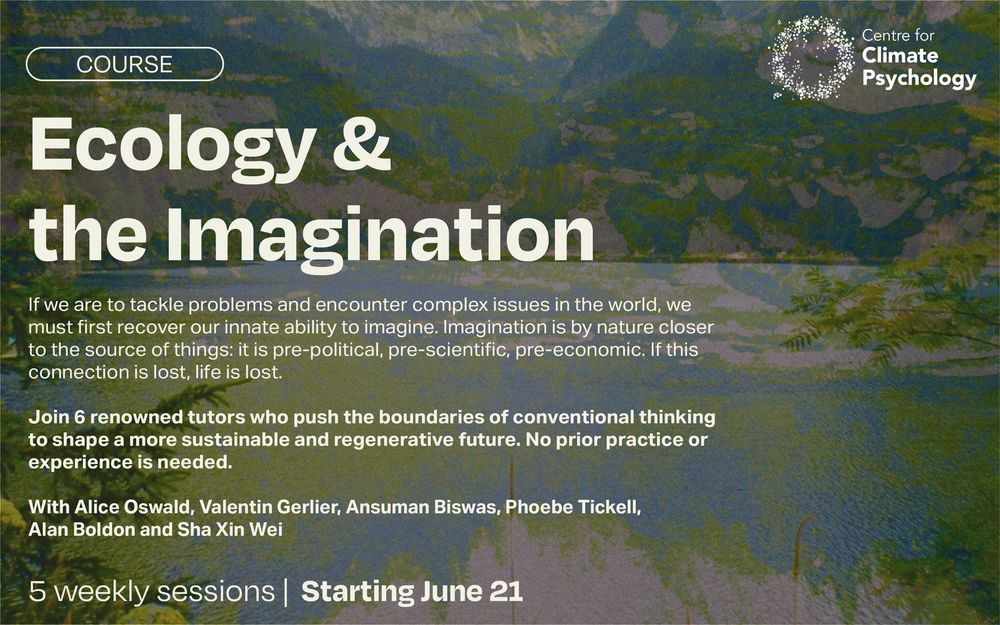 COURSE

Centre for Climate Psychology

Ecology & the Imagination

If we are to tackle problems and encounter complex issues in the world, we must first recover our innate ability to imagine. Imagination is by nature closer to the source of things: it is pre-political, pre-scientific, pre-economic. If this connection is lost, life is lost.

Join 6 renowned tutors who push the boundaries of conventional thinking to shape a more sustainable and regenerative future. No prior practice or experience is needed.

With Alice Oswald, Valentin Gerlier, Ansuman Biswas, Phoebe Tickell, Alan Boldon and Sha Xin Wei

5 weekly sessions | Starting June 21